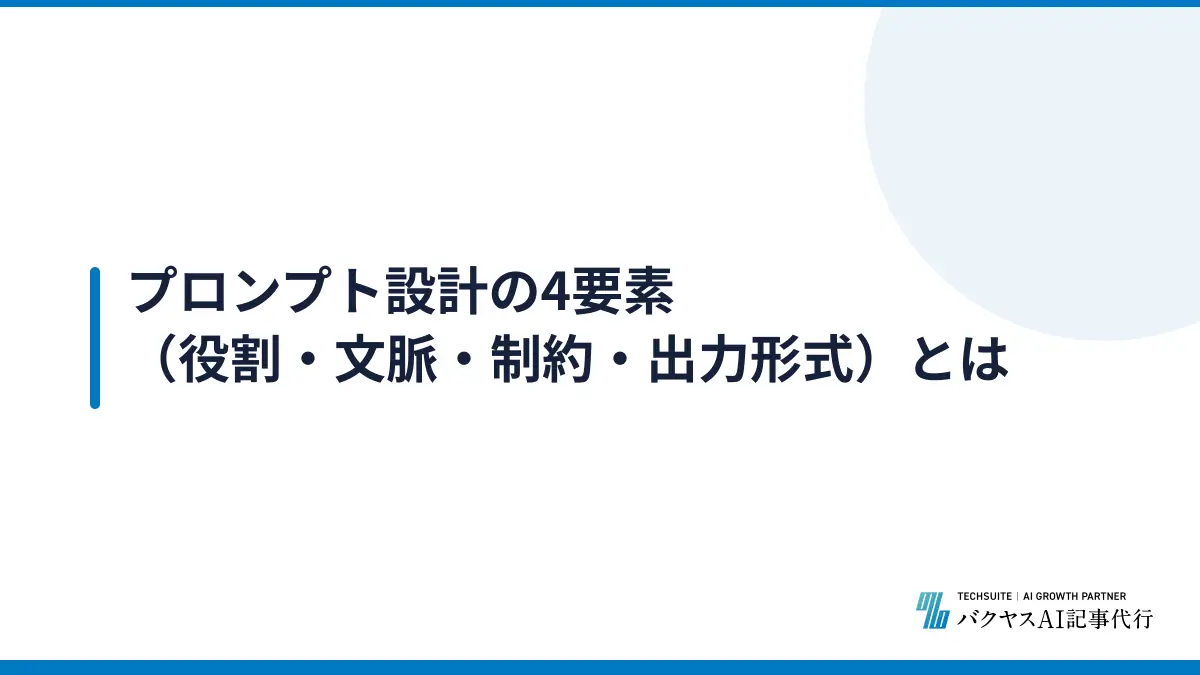 プロンプト設計の4要素
（役割・文脈・制約・出力形式）とは

TECHSUITE | AI GROWTH PARTNER
バクヤスAI記事代行